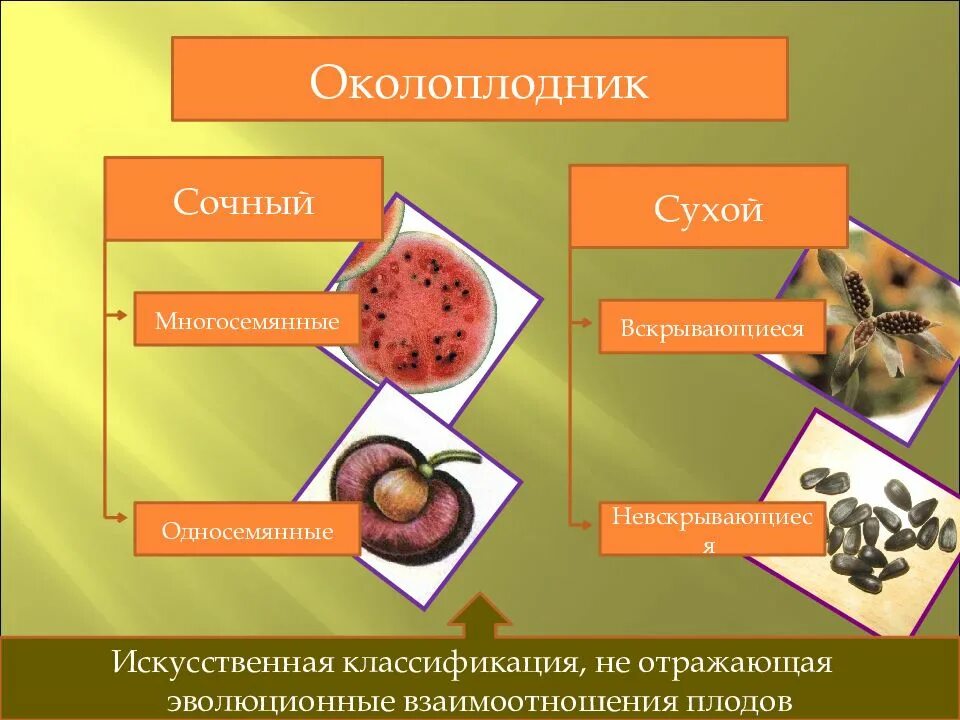 Околоплодник

Сочный

Многосемянные

Односемянные

Сухой

Вскрывающиеся

Невскрывающиеся

Искусственная классификация, не отражающая эволюционные взаимоотношения плодов